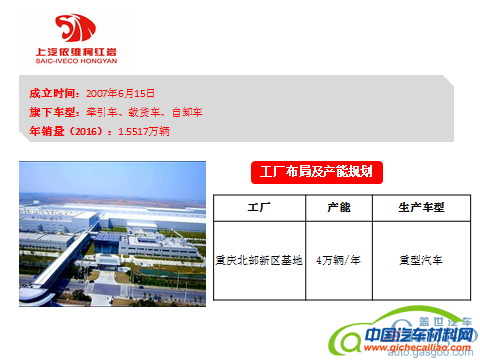 上汽依维柯红岩
SAIC-IVECO HONGYAN

成立时间：2007年6月15日
旗下车型：牵引车、载货车、自卸车
年销量（2016）：1.5517万辆

工厂布局及产能规划

| 工厂 | 产能 | 生产车型 |
|---|---|---|
| 重庆北部新区基地 | 4万辆/年 | 重型汽车 |

盖世汽车
中国汽车材料网
www.qichecailiao.com
auto.gasgoo.com